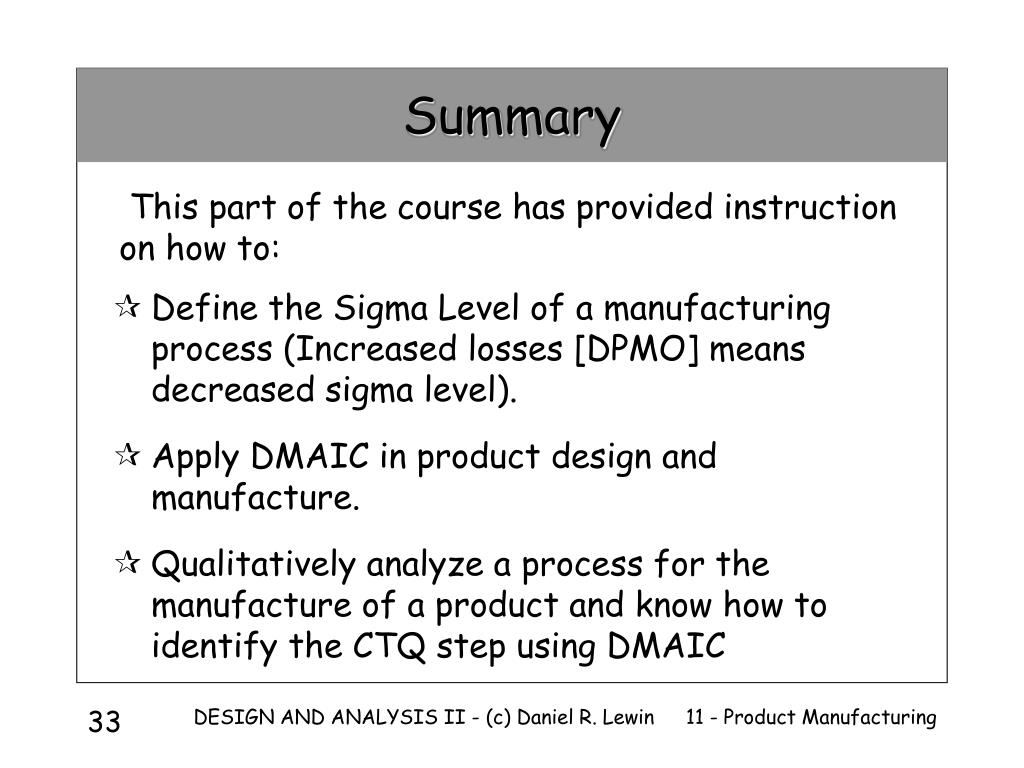 Summary

This part of the course has provided instruction on how to:

☆ Define the Sigma Level of a manufacturing process (Increased losses [DPMO] means decreased sigma level).

☆ Apply DMAIC in product design and manufacture.

☆ Qualitatively analyze a process for the manufacture of a product and know how to identify the CTQ step using DMAIC

33

DESIGN AND ANALYSIS II - (c) Daniel R. Lewin

11 - Product Manufacturing